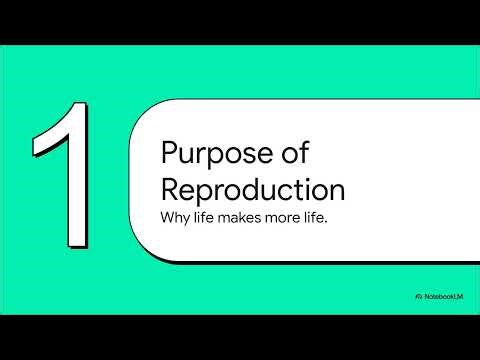 1

Purpose of Reproduction

Why life makes more life.

NotebookLM